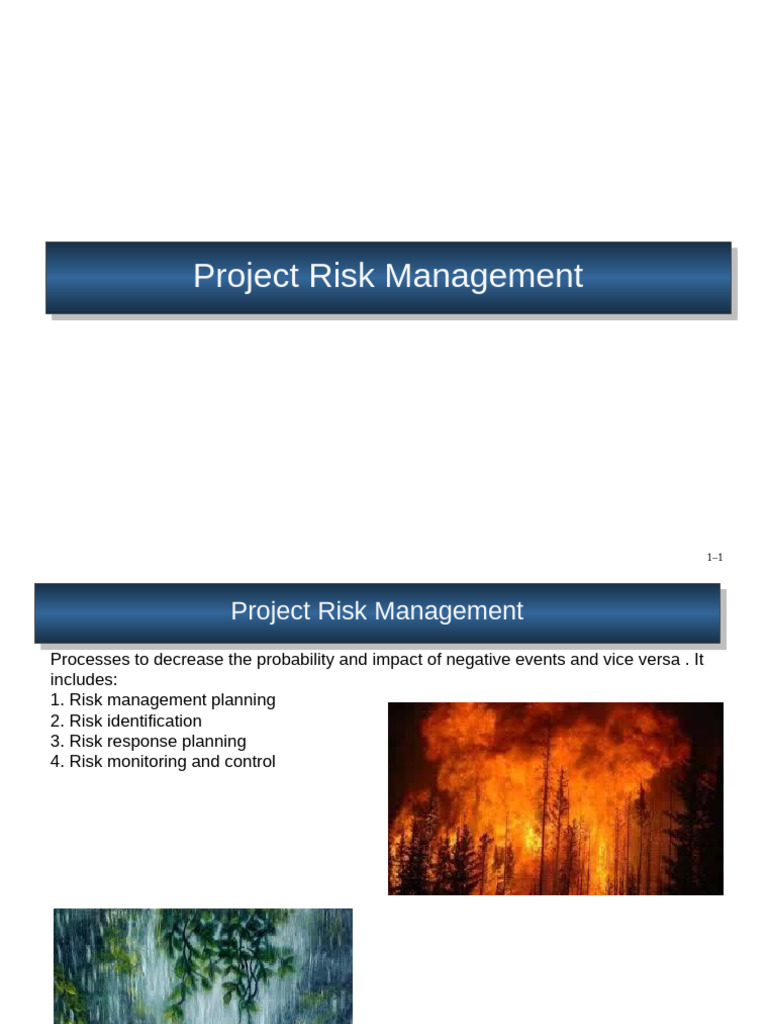 Project Risk Management

1–1

Project Risk Management

Processes to decrease the probability and impact of negative events and vice versa . It includes:
1. Risk management planning
2. Risk identification
3. Risk response planning
4. Risk monitoring and control